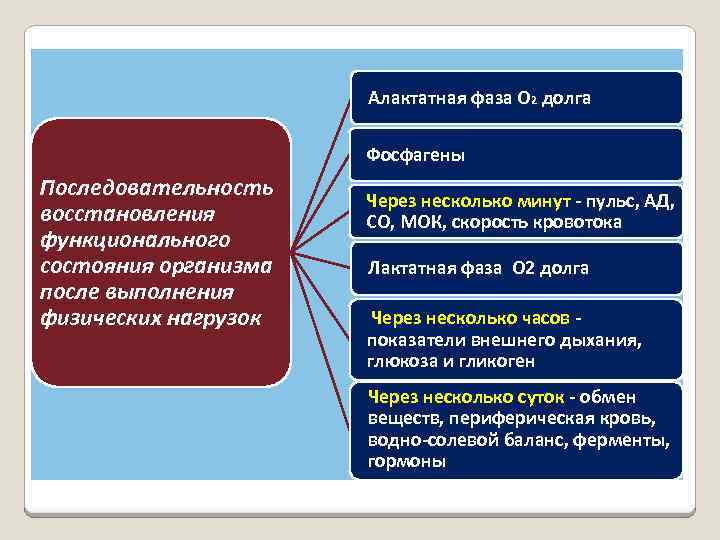 Последовательность восстановления функционального состояния организма после выполнения физических нагрузок

Алактатная фаза $O_2$ долга

Фосфагены

Через несколько минут - пульс, АД, СО, МОК, скорость кровотока

Лактатная фаза О2 долга

Через несколько часов - показатели внешнего дыхания, глюкоза и гликоген

Через несколько суток - обмен веществ, периферическая кровь, водно-солевой баланс, ферменты, гормоны